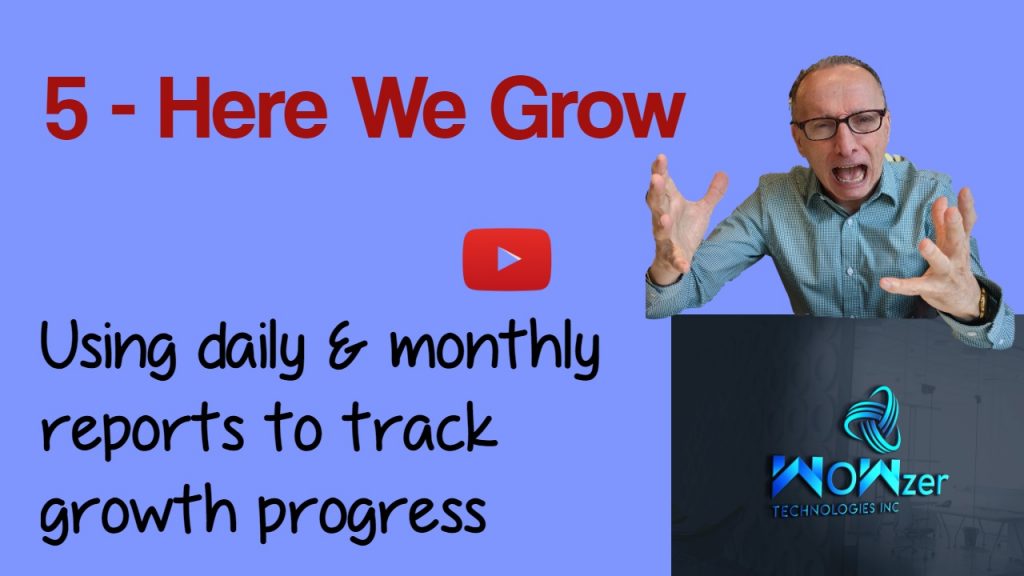 5 - Here We Grow

Using daily & monthly reports to track growth progress

WOWzer
TECHNOLOGIES INC